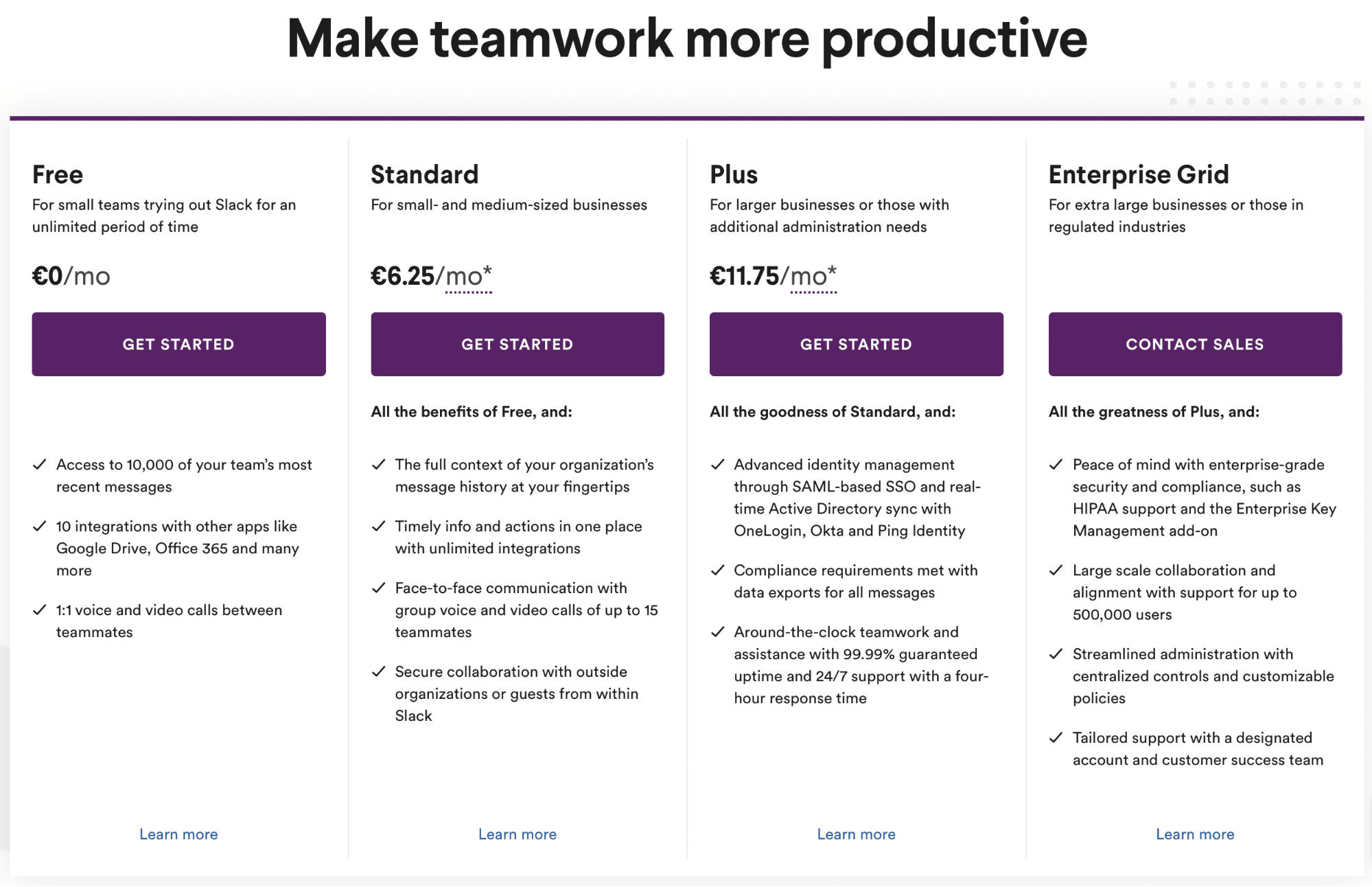 Make teamwork more productive

Free
For small teams trying out Slack for an unlimited period of time

€0/mo

GET STARTED

✓ Access to 10,000 of your team's most recent messages

✓ 10 integrations with other apps like Google Drive, Office 365 and many more

✓ 1:1 voice and video calls between teammates

Learn more

Standard
For small- and medium-sized businesses

€6.25/mo*

GET STARTED

All the benefits of Free, and:

✓ The full context of your organization's message history at your fingertips

✓ Timely info and actions in one place with unlimited integrations

✓ Face-to-face communication with group voice and video calls of up to 15 teammates

✓ Secure collaboration with outside organizations or guests from within Slack

Learn more

Plus
For larger businesses or those with additional administration needs

€11.75/mo*

GET STARTED

All the goodness of Standard, and:

✓ Advanced identity management through SAML-based SSO and real-time Active Directory sync with OneLogin, Okta and Ping Identity

✓ Compliance requirements met with data exports for all messages

✓ Around-the-clock teamwork and assistance with 99.99% guaranteed uptime and 24/7 support with a four-hour response time

Learn more

Enterprise Grid
For extra large businesses or those in regulated industries

CONTACT SALES

All the greatness of Plus, and:

✓ Peace of mind with enterprise-grade security and compliance, such as HIPAA support and the Enterprise Key Management add-on

✓ Large scale collaboration and alignment with support for up to 500,000 users

✓ Streamlined administration with centralized controls and customizable policies

✓ Tailored support with a designated account and customer success team

Learn more